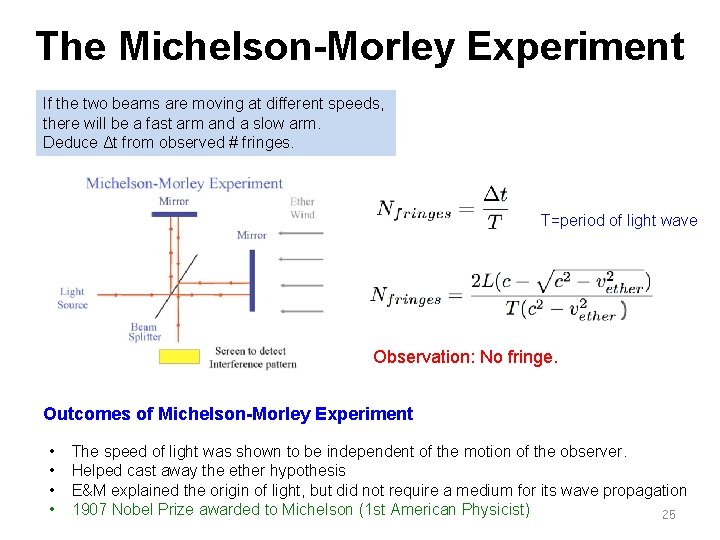 The Michelson-Morley Experiment

If the two beams are moving at different speeds, there will be a fast arm and a slow arm. Deduce Δt from observed # fringes.

Michelson-Morley Experiment

Mirror

Ether Wind

Mirror

Light Source

Beam Splitter

Screen to detect Interference pattern

$N_{fringes} = \frac{\Delta t}{T}$ T=period of light wave

$N_{fringes} = \frac{2L(c - \sqrt{c^2 - v_{ether}^2})}{T(c^2 - v_{ether}^2)}$

Observation: No fringe.

Outcomes of Michelson-Morley Experiment

• The speed of light was shown to be independent of the motion of the observer.
• Helped cast away the ether hypothesis
• E&M explained the origin of light, but did not require a medium for its wave propagation
• 1907 Nobel Prize awarded to Michelson (1st American Physicist)

25